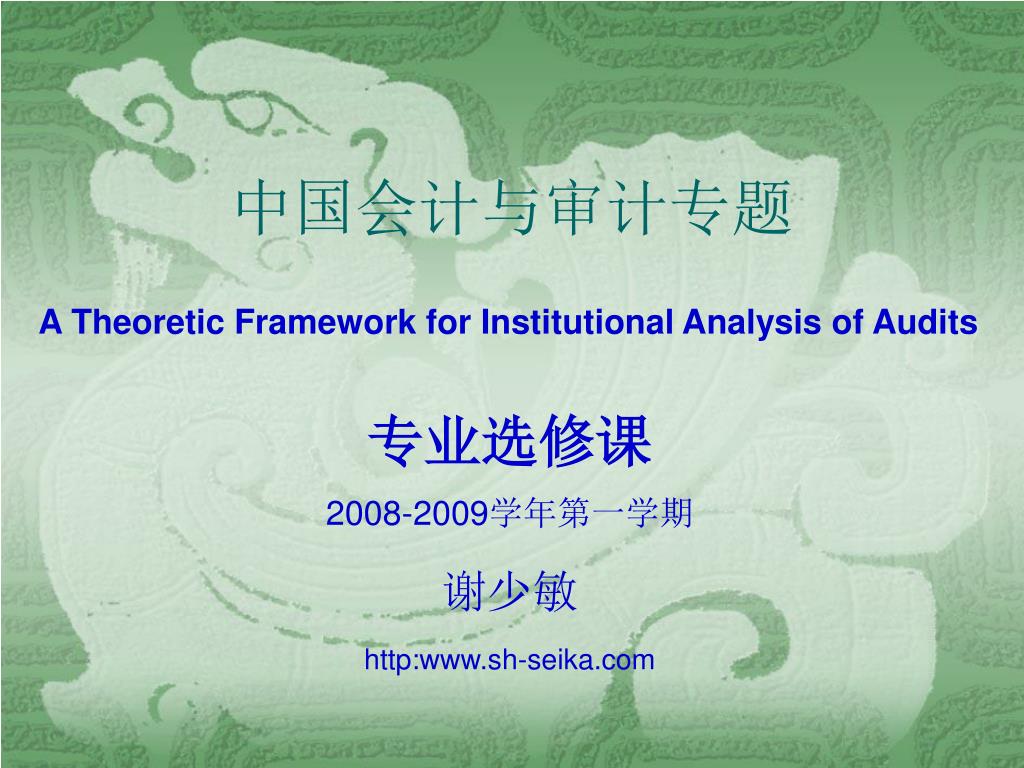 中国会计与审计专题

A Theoretic Framework for Institutional Analysis of Audits

专业选修课

2008-2009学年第一学期

谢少敏

http:www.sh-seika.com